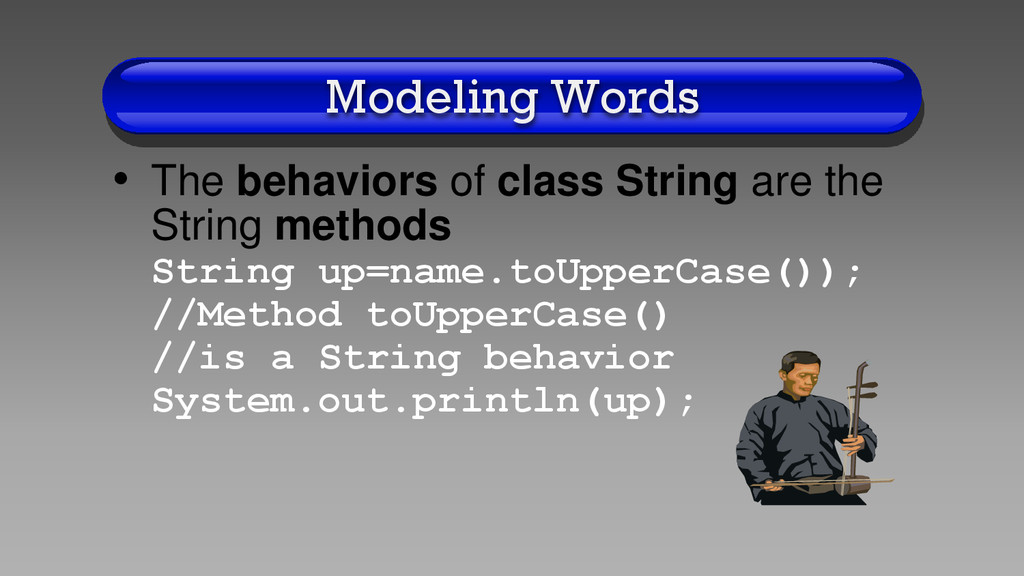 Modeling Words

• The behaviors of class String are the String methods
String up=name.toUpperCase());
//Method toUpperCase()
//is a String behavior
System.out.println(up);